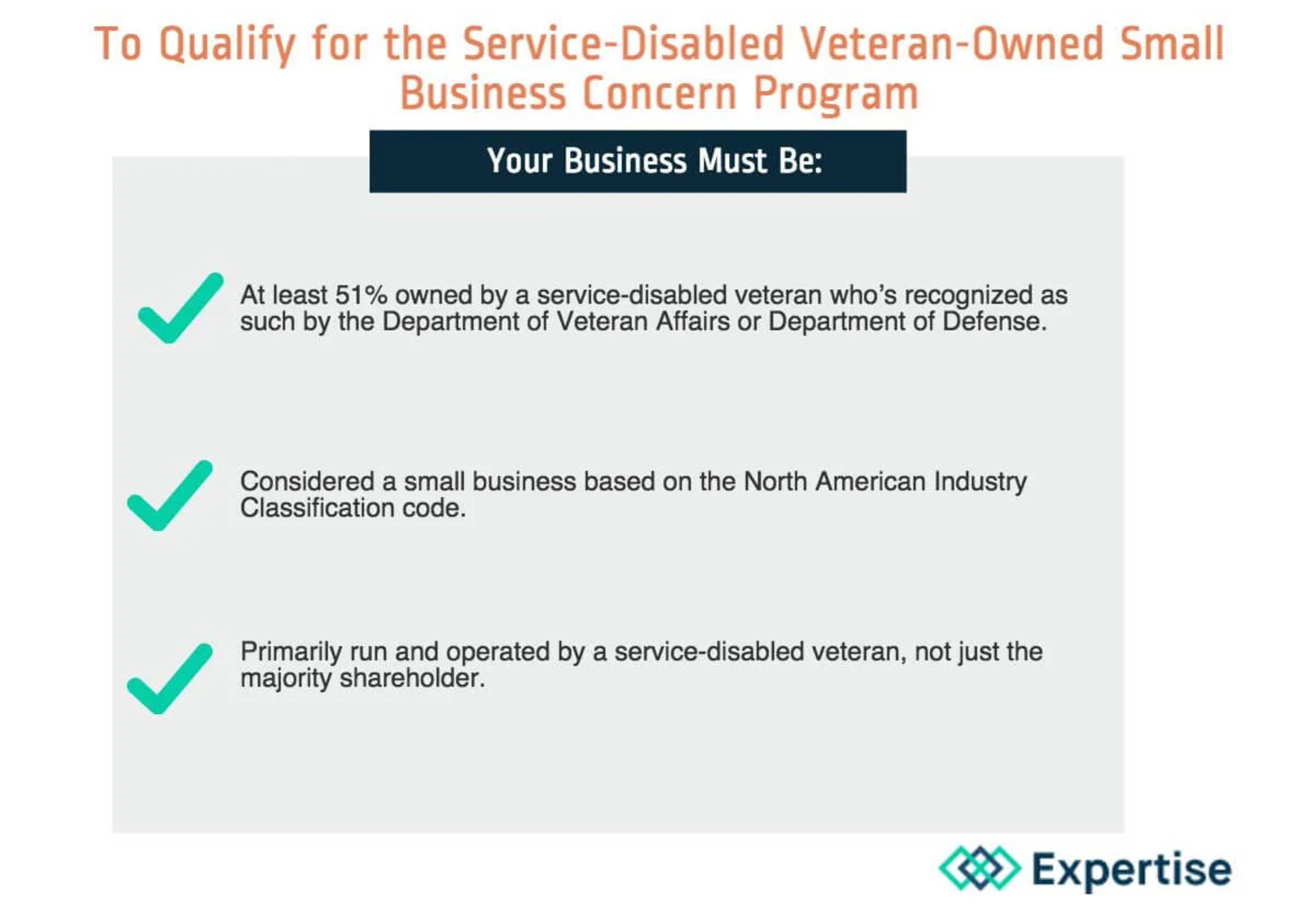 To Qualify for the Service-Disabled Veteran-Owned Small Business Concern Program

Your Business Must Be:

At least 51% owned by a service-disabled veteran who's recognized as such by the Department of Veteran Affairs or Department of Defense.

Considered a small business based on the North American Industry Classification code.

Primarily run and operated by a service-disabled veteran, not just the majority shareholder.

Expertise